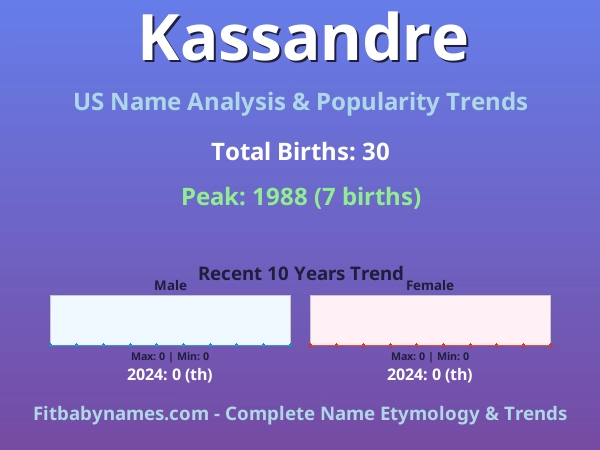 Kassandre

US Name Analysis & Popularity Trends

Total Births: 30

Peak: 1988 (7 births)

Recent 10 Years Trend

Male

Max: 0 | Min: 0

2024: 0 (th)

Female

Max: 0 | Min: 0

2024: 0 (th)

Fitbabynames.com - Complete Name Etymology & Trends